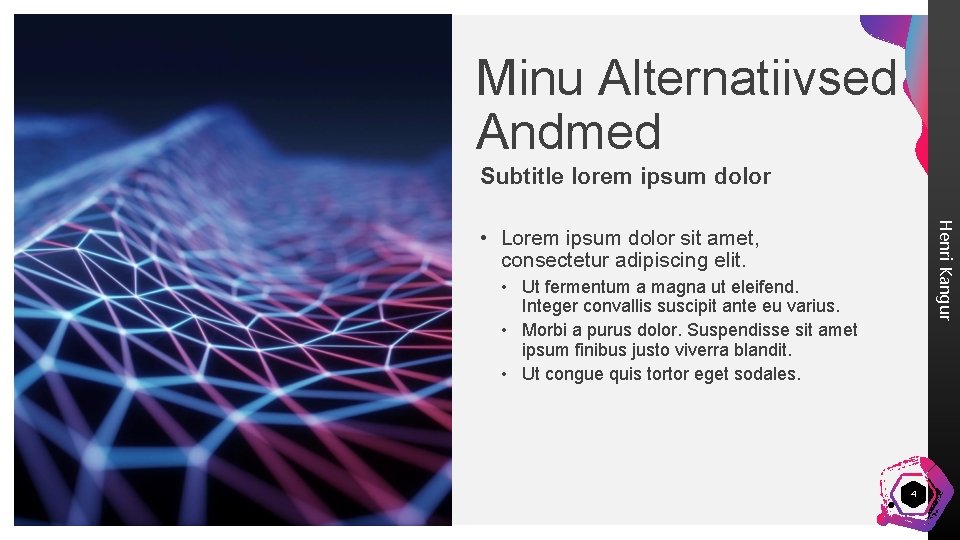 Minu Alternatiivsed Andmed

Subtitle lorem ipsum dolor

• Lorem ipsum dolor sit amet, consectetur adipiscing elit.
 • Ut fermentum a magna ut eleifend. Integer convallis suscipit ante eu varius.
 • Morbi a purus dolor. Suspendisse sit amet ipsum finibus justo viverra blandit.
 • Ut congue quis tortor eget sodales.

Henri Kangur

4